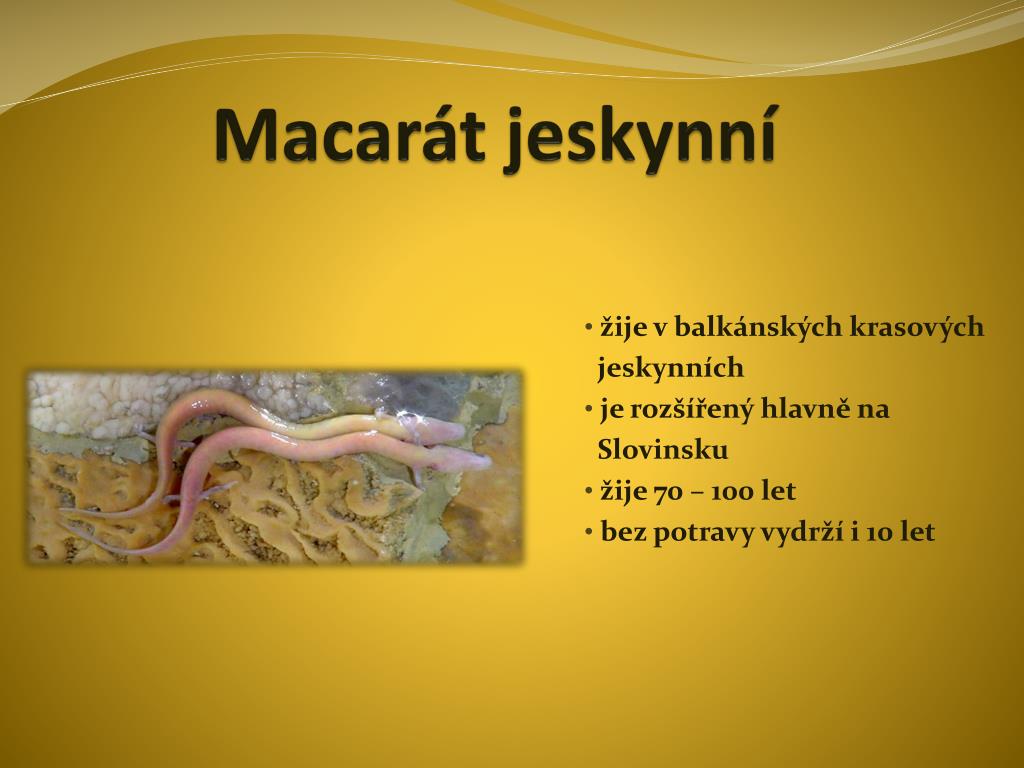 Macarát jeskynní

• žije v balkánských krasových jeskynních
• je rozšířený hlavně na Slovinsku
• žije 70 – 100 let
• bez potravy vydrží i 10 let